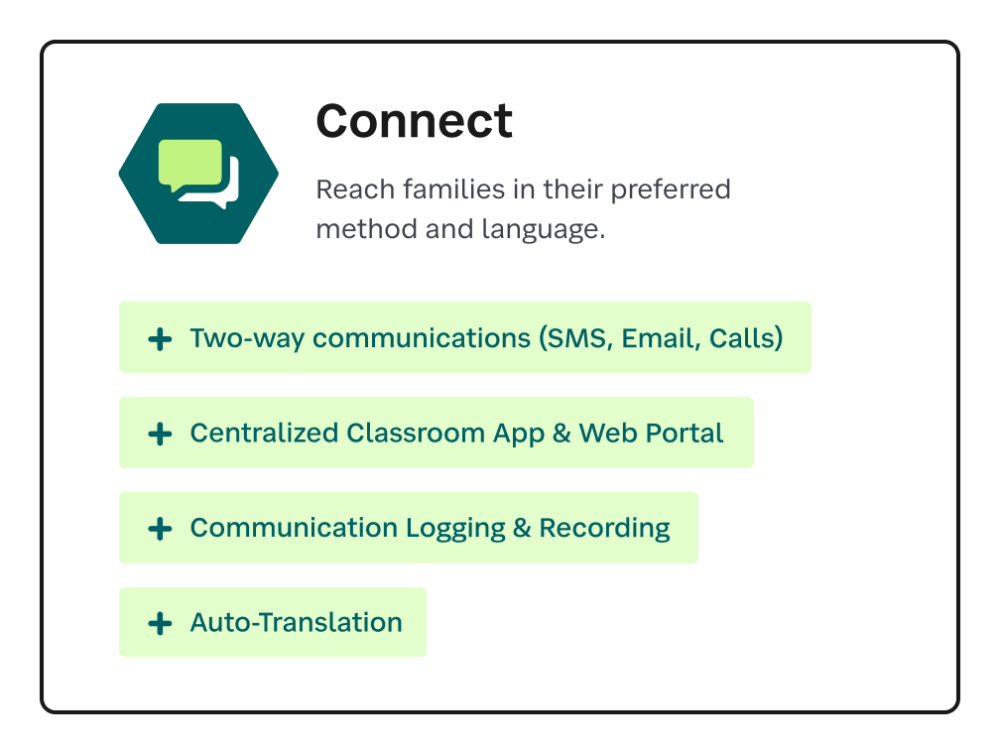 Connect

Reach families in their preferred method and language.

+ Two-way communications (SMS, Email, Calls)

+ Centralized Classroom App & Web Portal

+ Communication Logging & Recording

+ Auto-Translation